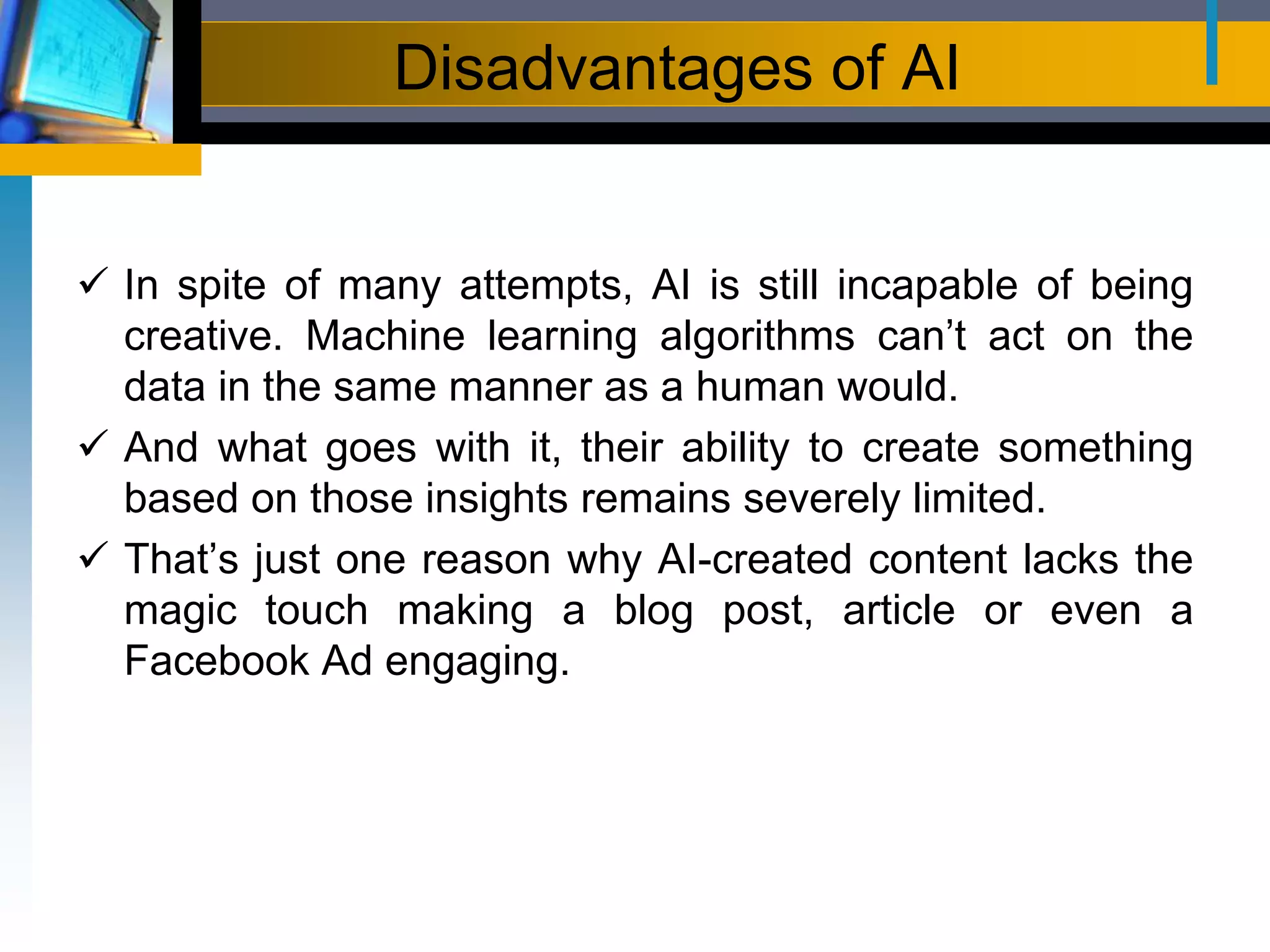 Disadvantages of AI

✓ In spite of many attempts, AI is still incapable of being creative. Machine learning algorithms can’t act on the data in the same manner as a human would.

✓ And what goes with it, their ability to create something based on those insights remains severely limited.

✓ That’s just one reason why AI-created content lacks the magic touch making a blog post, article or even a Facebook Ad engaging.